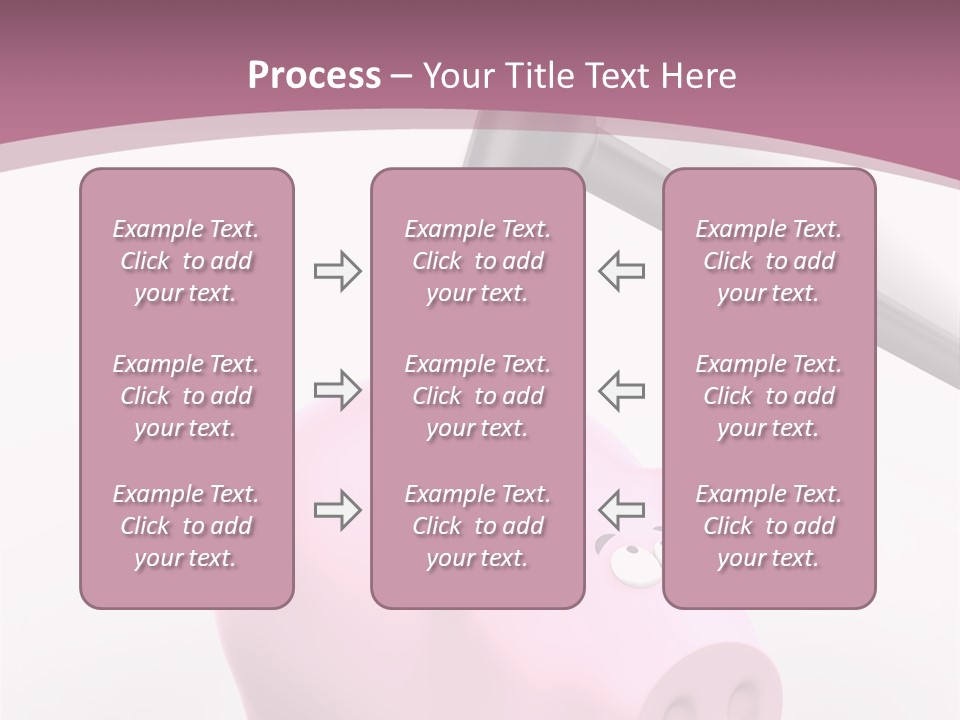 Process – Your Title Text Here

Example Text. Click to add your text.

Example Text. Click to add your text.

Example Text. Click to add your text.

Example Text. Click to add your text.

Example Text. Click to add your text.

Example Text. Click to add your text.

Example Text. Click to add your text.

Example Text. Click to add your text.

Example Text. Click to add your text.